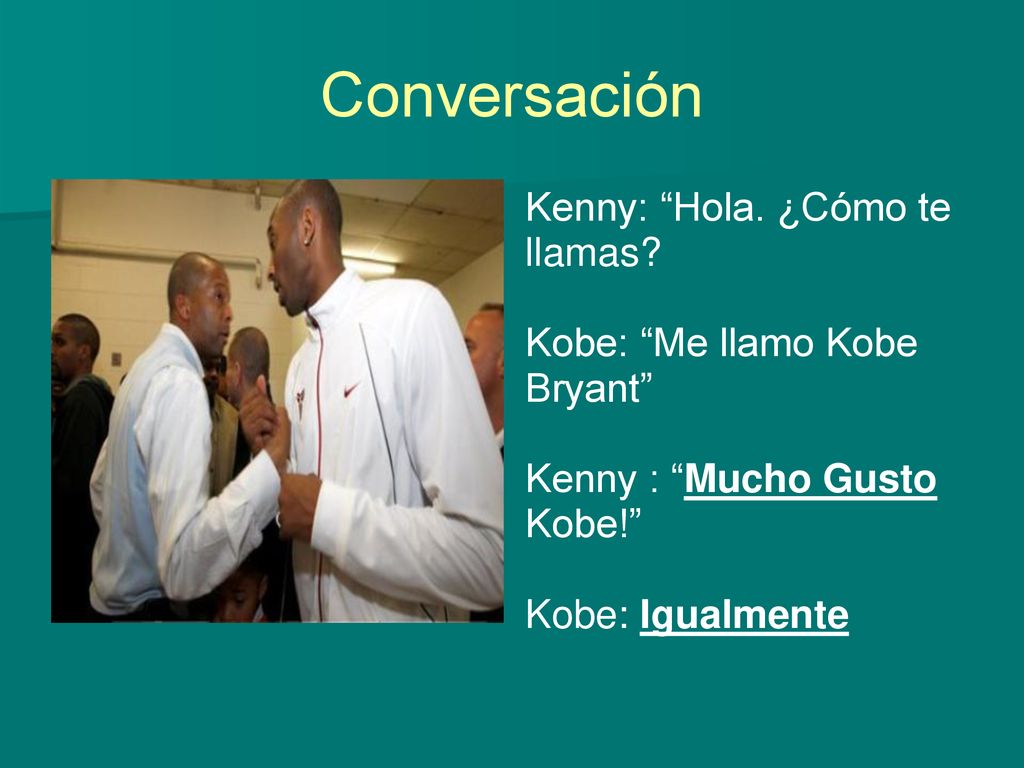 Conversación

Kenny: “Hola. ¿Cómo te llamas?

Kobe: “Me llamo Kobe Bryant”

Kenny : “Mucho Gusto Kobe!”

Kobe: Igualmente